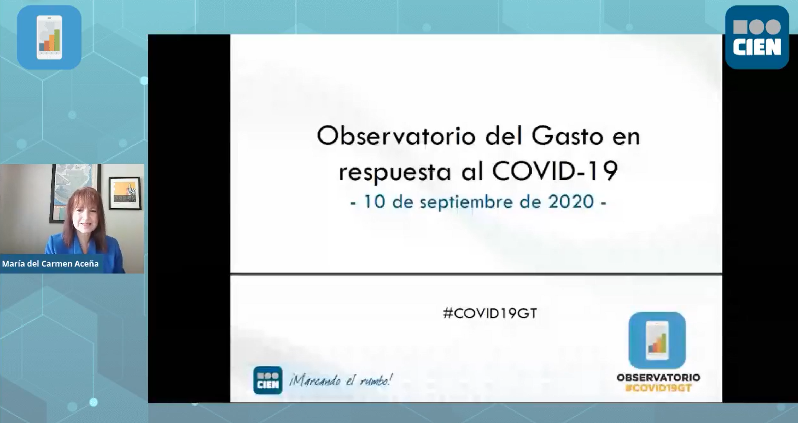 CIEN

María del Carmen Aceña

Observatorio del Gasto en respuesta al COVID-19
- 10 de septiembre de 2020 -

#COVID19GT

CIEN ¡Marcando el rumbo!

OBSERVATORIO
#COVID19GT